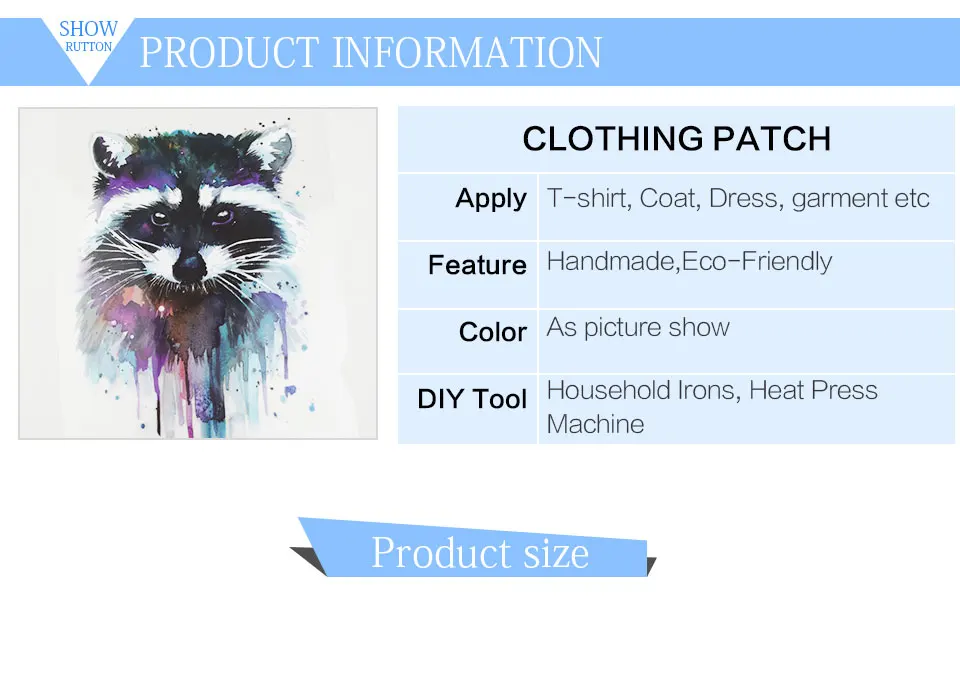 SHOW
RUTTON
PRODUCT INFORMATION

| CLOTHING PATCH | |
|---|---|
| Apply | T-shirt, Coat, Dress, garment etc |
| Feature | Handmade,Eco-Friendly |
| Color | As picture show |
| DIY Tool | Household Irons, Heat Press Machine |

Product size